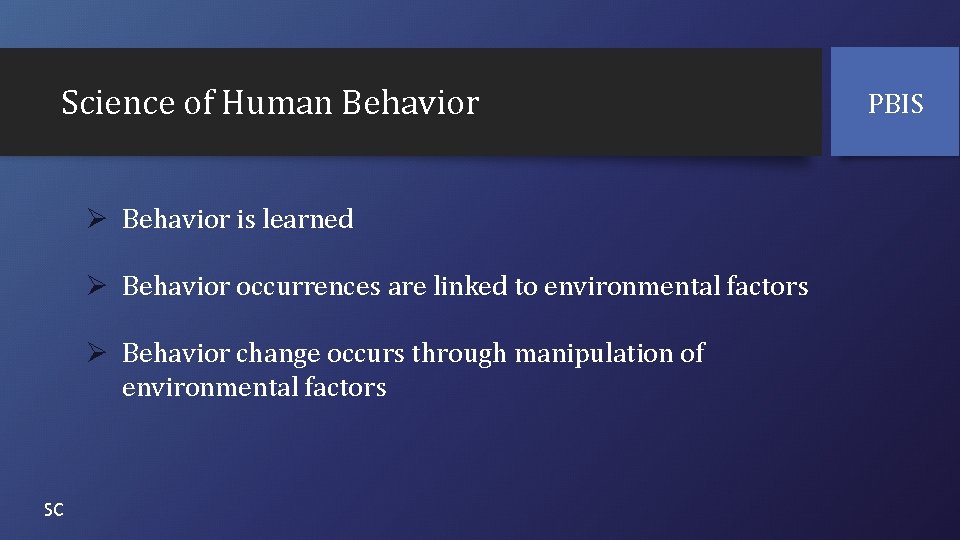 Science of Human Behavior

PBIS

➢ Behavior is learned

➢ Behavior occurrences are linked to environmental factors

➢ Behavior change occurs through manipulation of environmental factors

SC